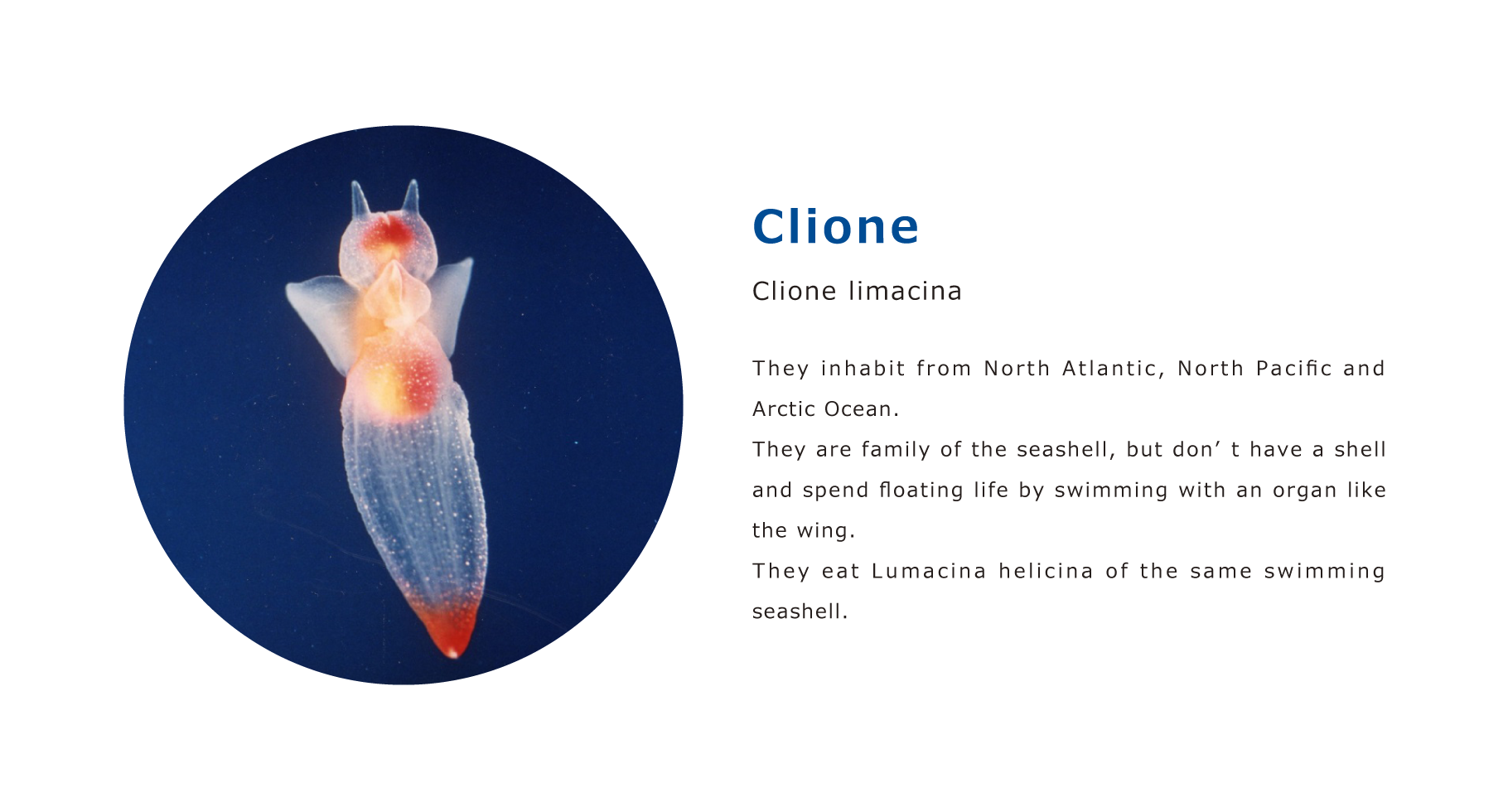 Clione

Clione limacina

They inhabit from North Atlantic, North Pacific and Arctic Ocean.
They are family of the seashell, but don’ t have a shell and spend floating life by swimming with an organ like the wing.
They eat Lumacina helicina of the same swimming seashell.